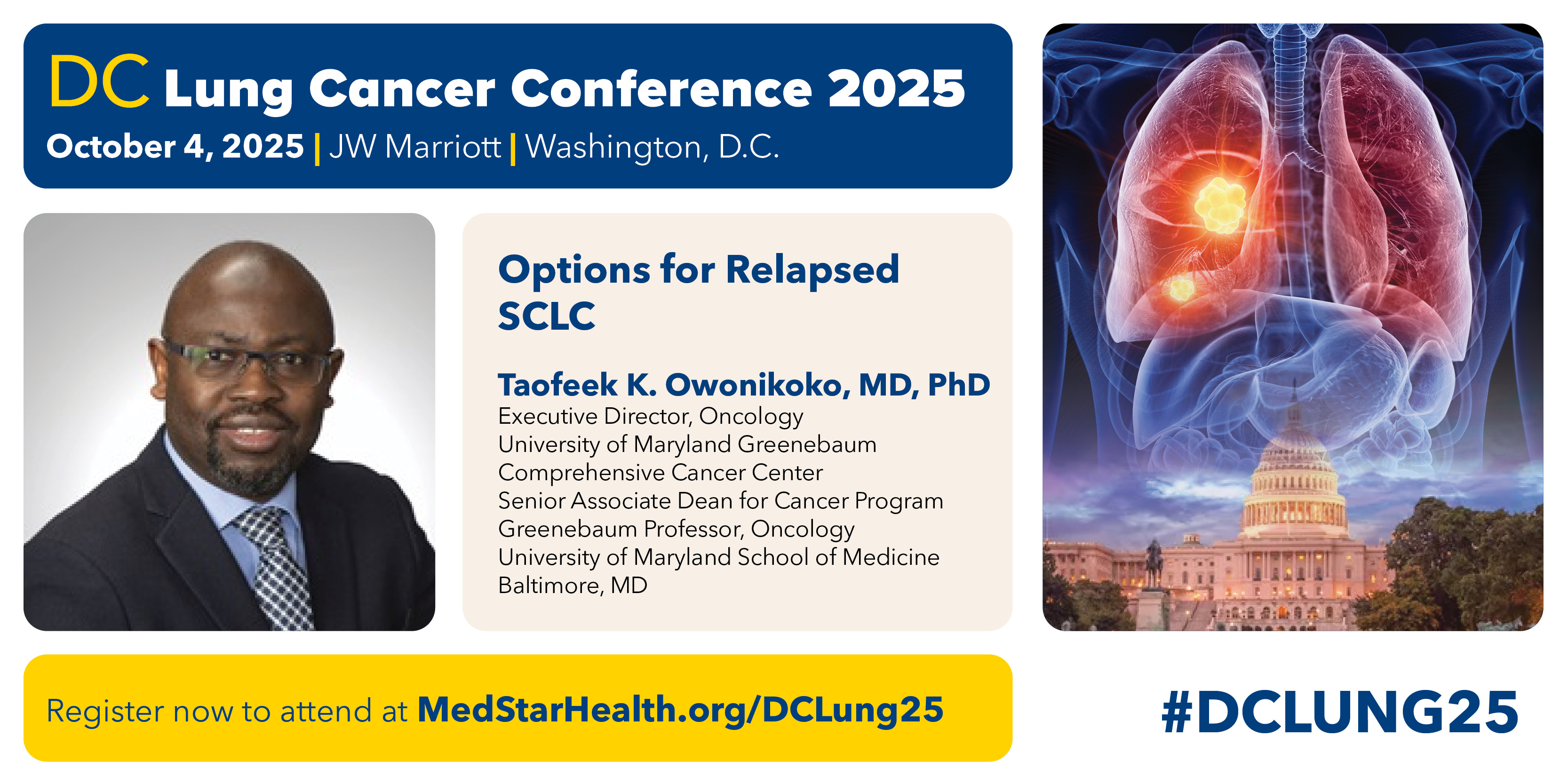 DC Lung Cancer Conference 2025
October 4, 2025 | JW Marriott | Washington, D.C.

Options for Relapsed SCLC

Taofeek K. Owonikoko, MD, PhD
Executive Director, Oncology
University of Maryland Greenebaum Comprehensive Cancer Center
Senior Associate Dean for Cancer Program
Greenebaum Professor, Oncology
University of Maryland School of Medicine
Baltimore, MD

Register now to attend at MedStarHealth.org/DCLung25

#DCLUNG25